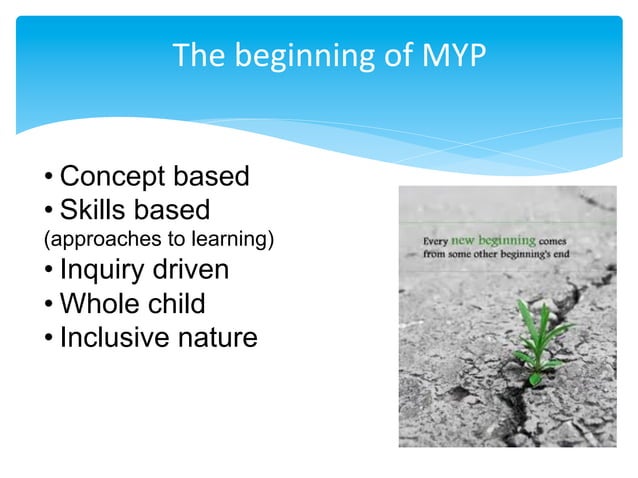 The beginning of MYP

• Concept based
• Skills based
(approaches to learning)
• Inquiry driven
• Whole child
• Inclusive nature

Every new beginning comes from some other beginning's end